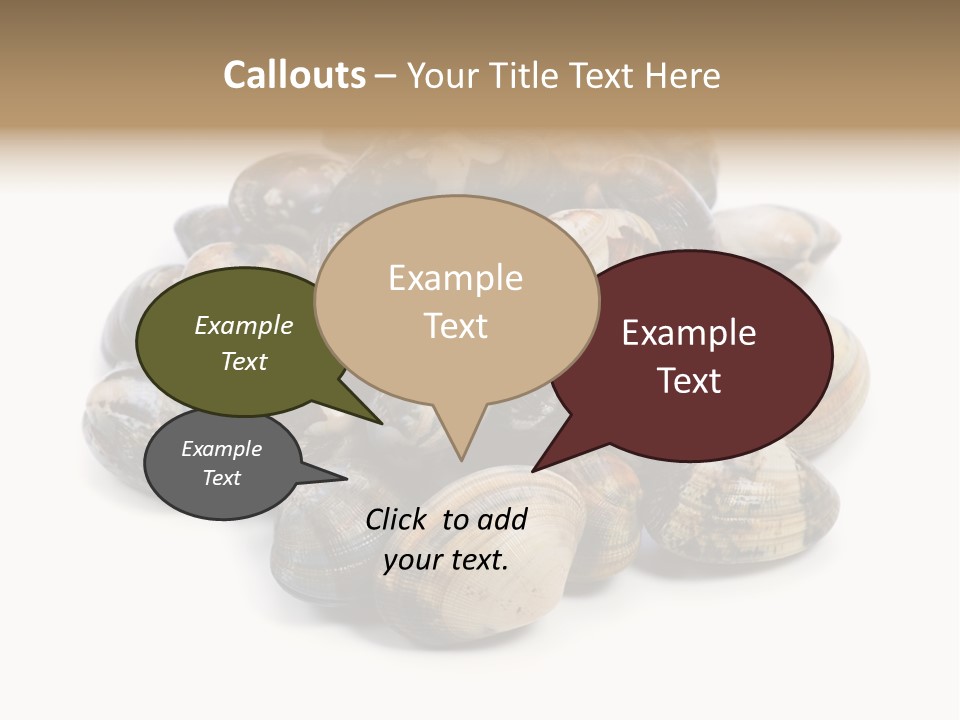 Callouts – Your Title Text Here

Example Text

Example Text

Example Text

Example Text

Click to add your text.